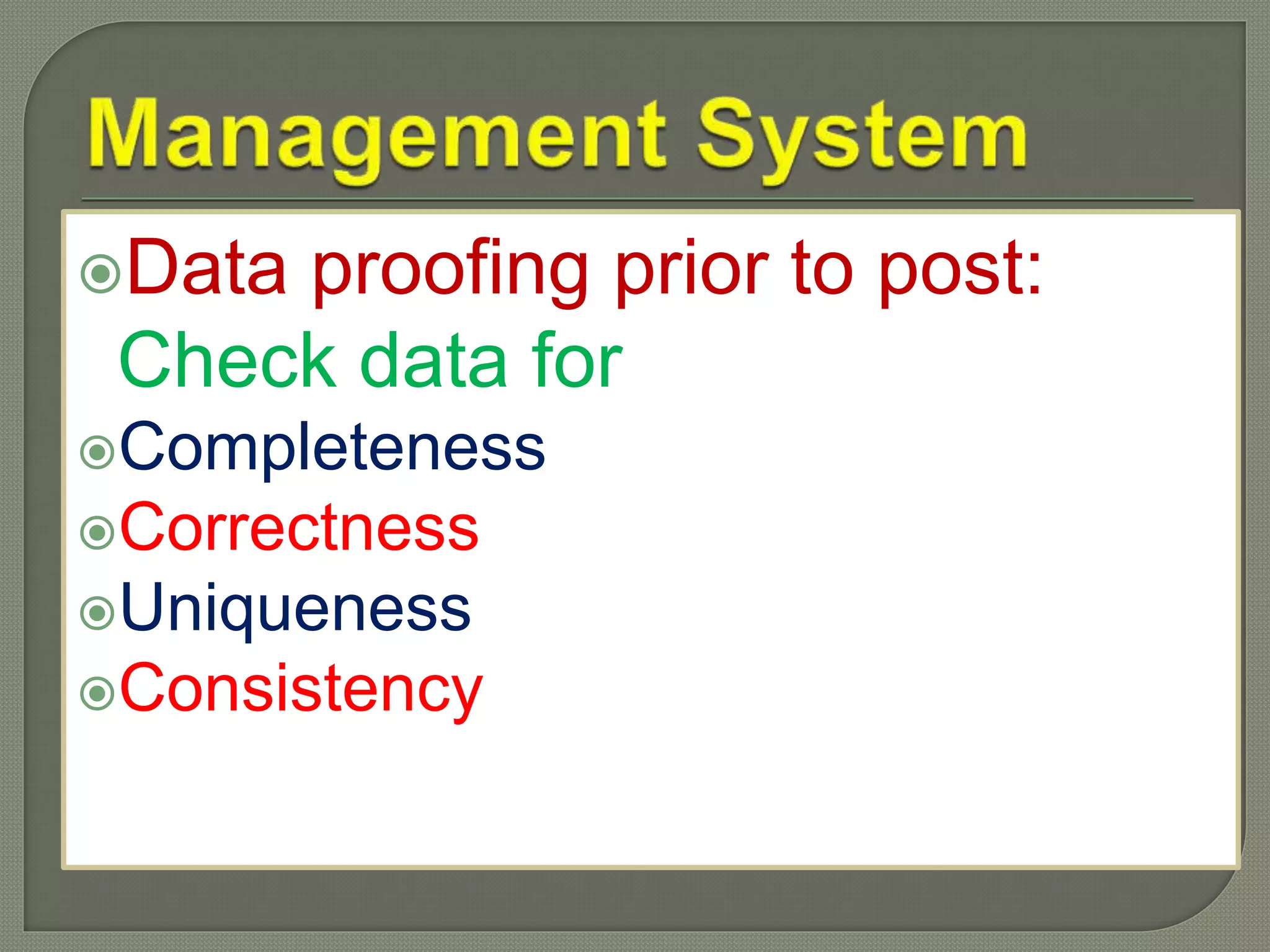 Management System

Data proofing prior to post: Check data for

Completeness

Correctness

Uniqueness

Consistency